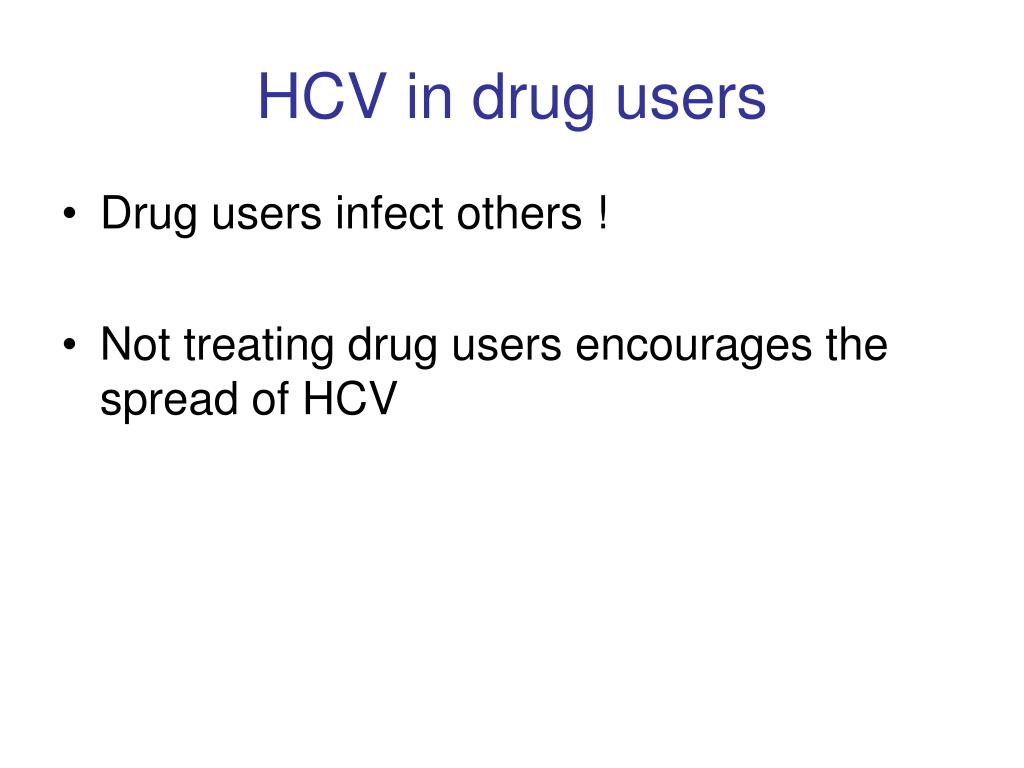 HCV in drug users

• Drug users infect others !

• Not treating drug users encourages the spread of HCV